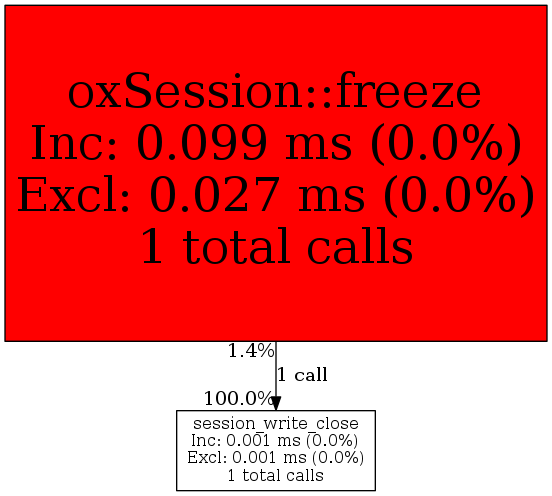 oxSession::freeze
Inc: 0.099 ms (0.0%)
Excl: 0.027 ms (0.0%)
1 total calls

1.4%

1 call

100.0%

session_write_close
Inc: 0.001 ms (0.0%)
Excl: 0.001 ms (0.0%)
1 total calls